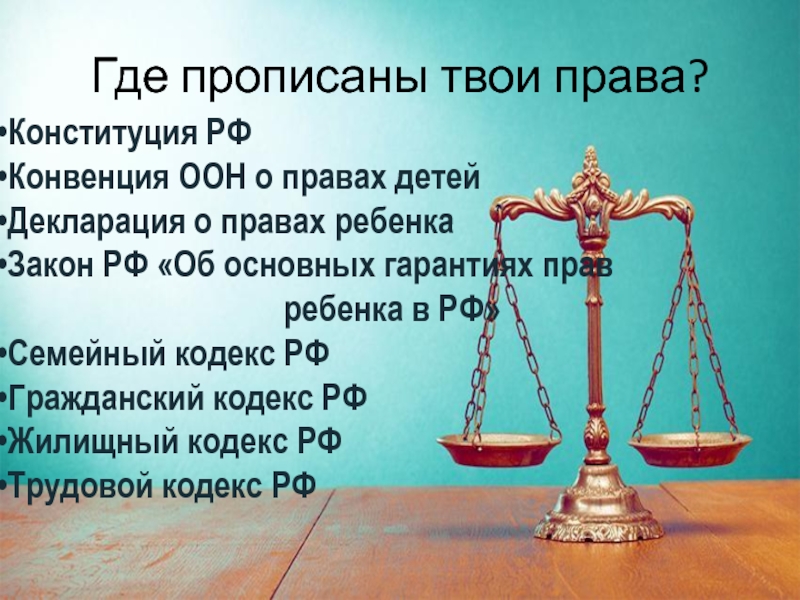 Где прописаны твои права?

•Конституция РФ
•Конвенция ООН о правах детей
•Декларация о правах ребенка
•Закон РФ «Об основных гарантиях прав ребенка в РФ»
•Семейный кодекс РФ
•Гражданский кодекс РФ
•Жилищный кодекс РФ
•Трудовой кодекс РФ